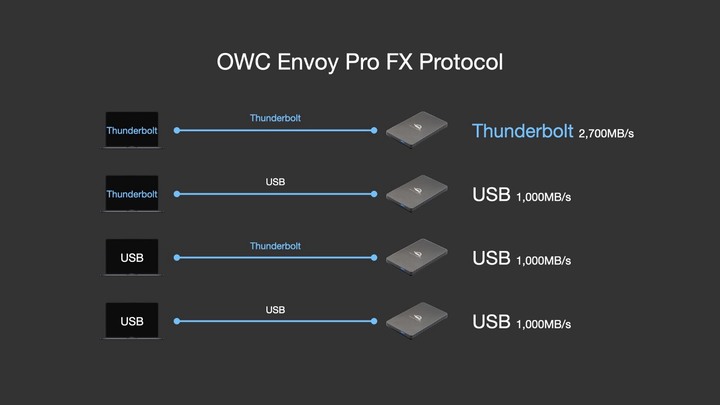 OWC Envoy Pro FX Protocol

Thunderbolt
Thunderbolt
Thunderbolt 2,700MB/s

Thunderbolt
USB
USB 1,000MB/s

USB
Thunderbolt
USB 1,000MB/s

USB
USB
USB 1,000MB/s